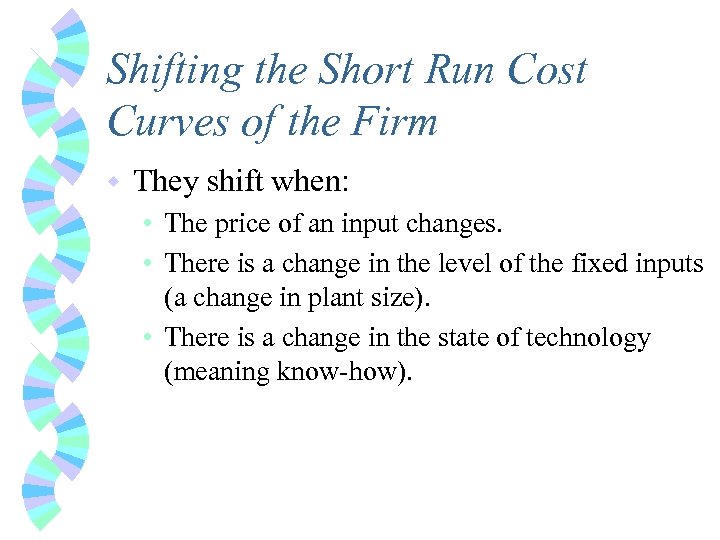 Shifting the Short Run Cost Curves of the Firm

They shift when:

The price of an input changes.

There is a change in the level of the fixed inputs (a change in plant size).

There is a change in the state of technology (meaning know-how).